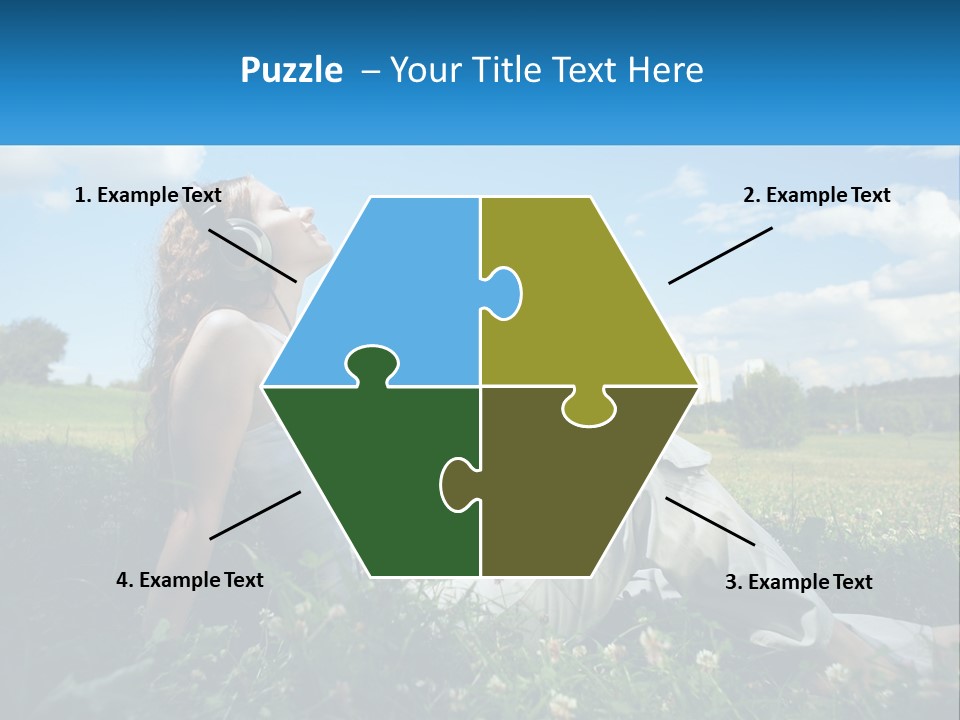 Puzzle – Your Title Text Here

1. Example Text

2. Example Text

4. Example Text

3. Example Text